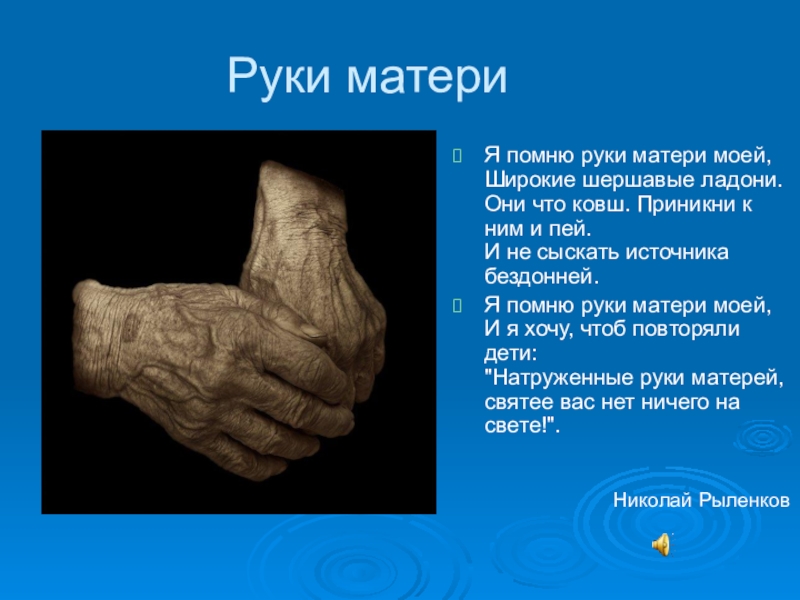 Руки матери

Я помню руки матери моей, Широкие шершавые ладони. Они что ковш. Приникни к ним и пей.
И не сыскать источника бездонней.

Я помню руки матери моей, И я хочу, чтоб повторяли дети:
"Натруженные руки матерей, святее вас нет ничего на свете!".

Николай Рыленков